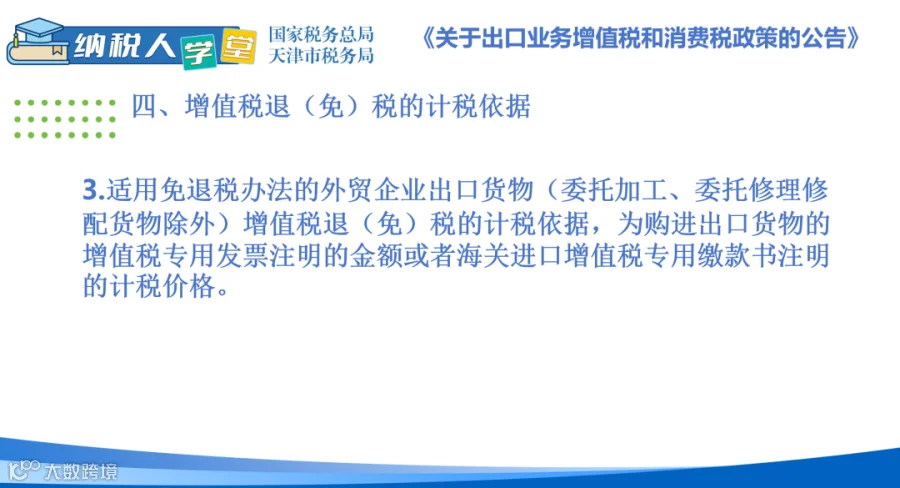 纳税人学堂 国家税务总局 天津市税务局

《关于出口业务增值税和消费税政策的公告》

四、增值税退（免）税的计税依据

3.适用免退税办法的外贸企业出口货物（委托加工、委托修理修配货物除外）增值税退（免）税的计税依据，为购进出口货物的增值税专用发票注明的金额或者海关进口增值税专用缴款书注明的计税价格。

大数跨境